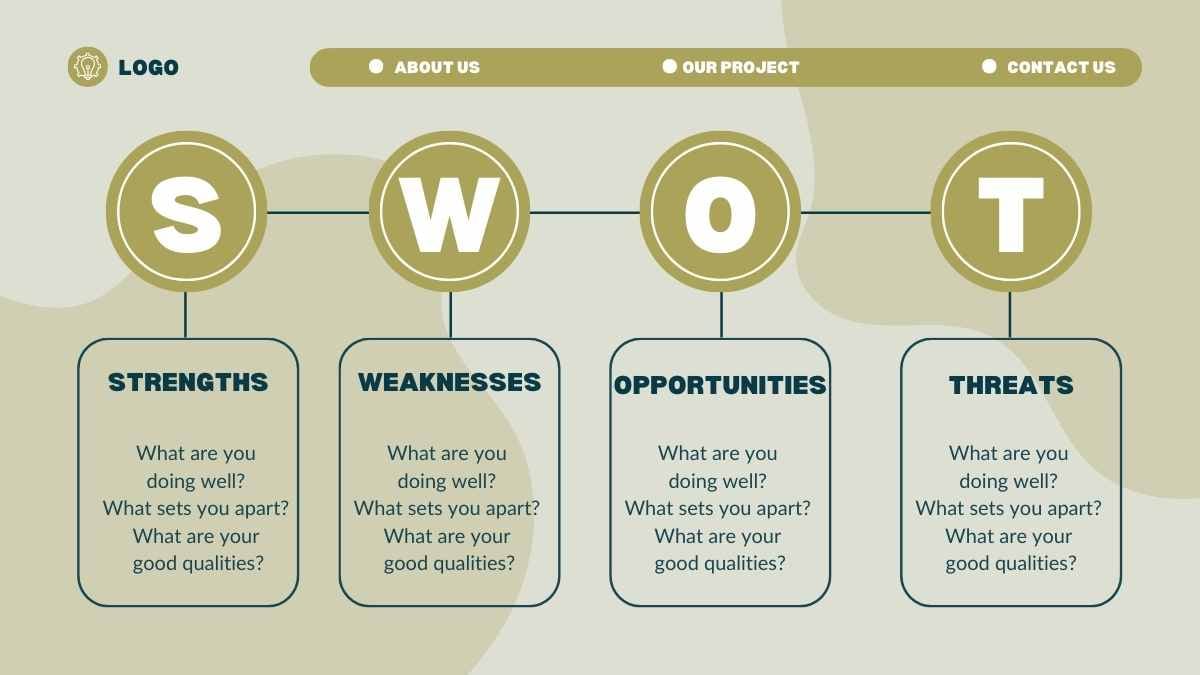 LOGO

ABOUT US

OUR PROJECT

CONTACT US

S

W

O

T

STRENGTHS

What are you doing well? What sets you apart? What are your good qualities?

WEAKNESSES

What are you doing well? What sets you apart? What are your good qualities?

OPPORTUNITIES

What are you doing well? What sets you apart? What are your good qualities?

THREATS

What are you doing well? What sets you apart? What are your good qualities?